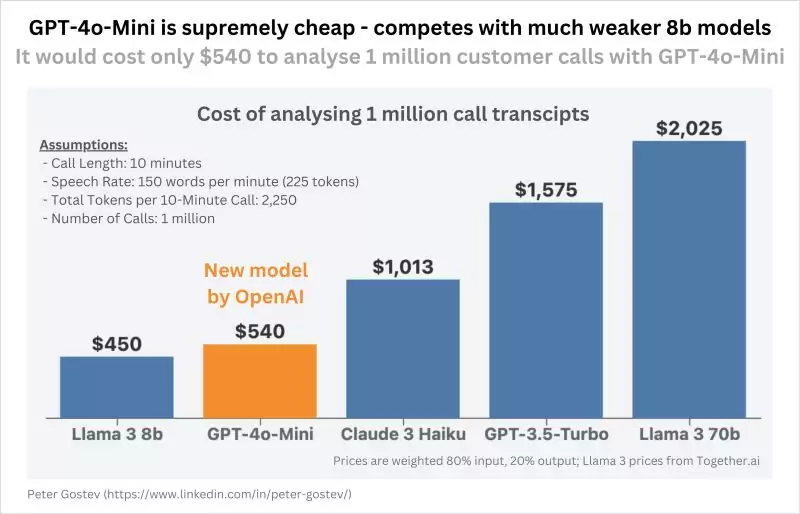 GPT-4o-Mini is supremely cheap - competes with much weaker 8b models
It would cost only \$540 to analyse 1 million customer calls with GPT-4o-Mini

Cost of analysing 1 million call transcipts

Assumptions:
- Call Length: 10 minutes
- Speech Rate: 150 words per minute (225 tokens)
- Total Tokens per 10-Minute Call: 2,250
- Number of Calls: 1 million

New model by OpenAI

\$450
\$540
\$1,013
\$1,575
\$2,025

Llama 3 8b
GPT-4o-Mini
Claude 3 Haiku
GPT-3.5-Turbo
Llama 3 70b

Prices are weighted 80% input, 20% output; Llama 3 prices from Together.ai

Peter Gostev (https://www.linkedin.com/in/peter-gostev/)